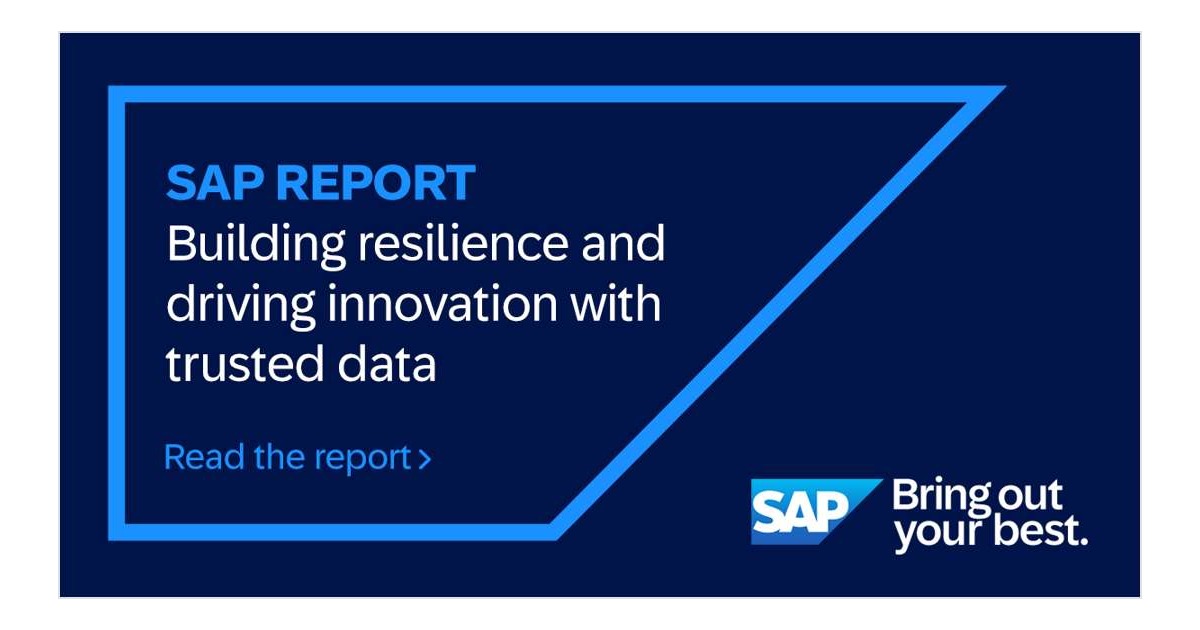 SAP REPORT
Building resilience and driving innovation with trusted data

Read the report >

SAP Bring out your best.